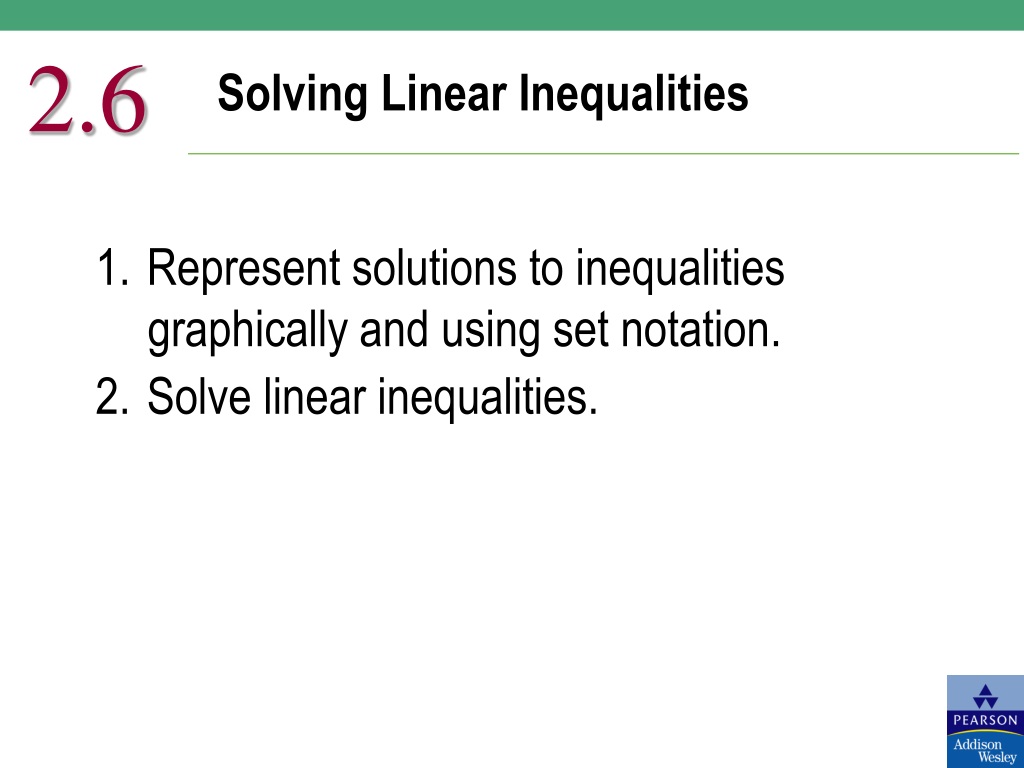 2.6

Solving Linear Inequalities

1. Represent solutions to inequalities graphically and using set notation.
2. Solve linear inequalities.

PEARSON
Addison Wesley